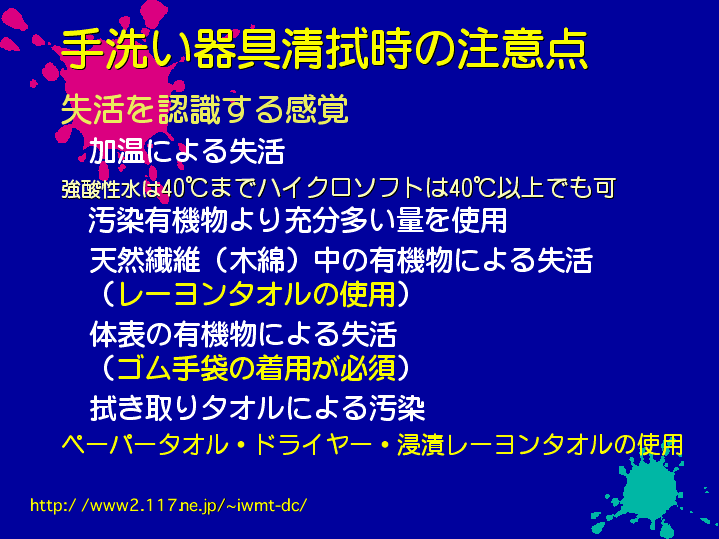 手洗い器具清拭時の注意点

失活を認識する感覚

加温による失活

強酸性水は40℃までハイクロソフトは40℃以上でも可

汚染有機物より充分多い量を使用

天然繊維（木綿）中の有機物による失活
（レーヨンタオルの使用）

体表の有機物による失活
（ゴム手袋の着用が必須）

拭き取りタオルによる汚染

ペーパータオル・ドライヤー・浸漬レーヨンタオルの使用

http://www2.117.ne.jp/~iwmt-dc/